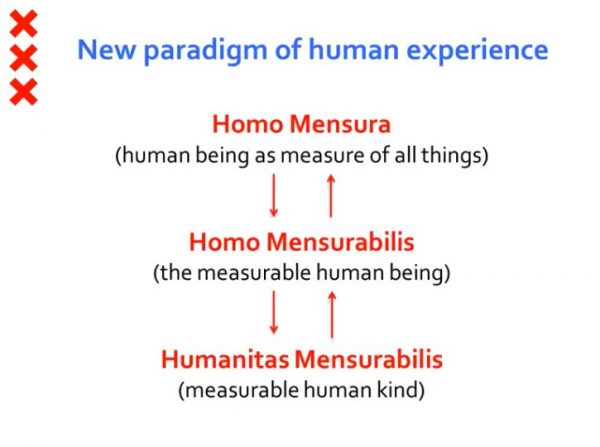 New paradigm of human experience

Homo Mensura
(human being as measure of all things)

Homo Mensurabilis
(the measurable human being)

Humanitas Mensurabilis
(measurable human kind)